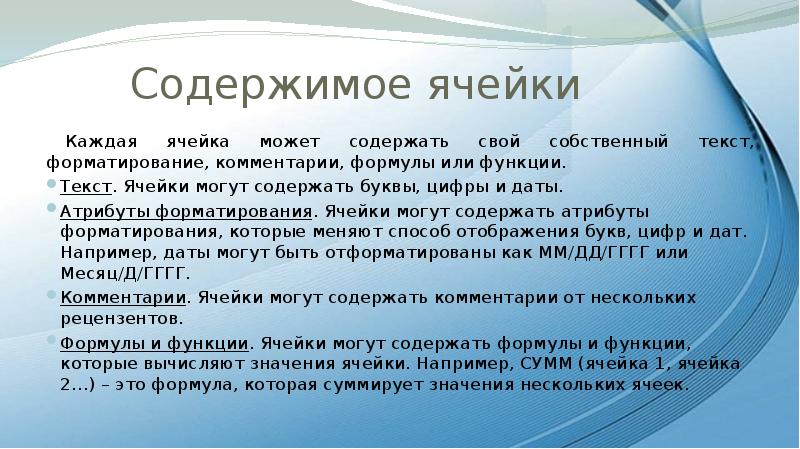 Содержимое ячейки

Каждая ячейка может содержать свой собственный текст, форматирование, комментарии, формулы или функции.

Текст. Ячейки могут содержать буквы, цифры и даты.

Атрибуты форматирования. Ячейки могут содержать атрибуты форматирования, которые меняют способ отображения букв, цифр и дат. Например, даты могут быть отформатированы как ММ/ДД/ГГГГ или Месяц/Д/ГГГГ.

Комментарии. Ячейки могут содержать комментарии от нескольких рецензентов.

Формулы и функции. Ячейки могут содержать формулы и функции, которые вычисляют значения ячейки. Например, СУММ (ячейка 1, ячейка 2…) – это формула, которая суммирует значения нескольких ячеек.